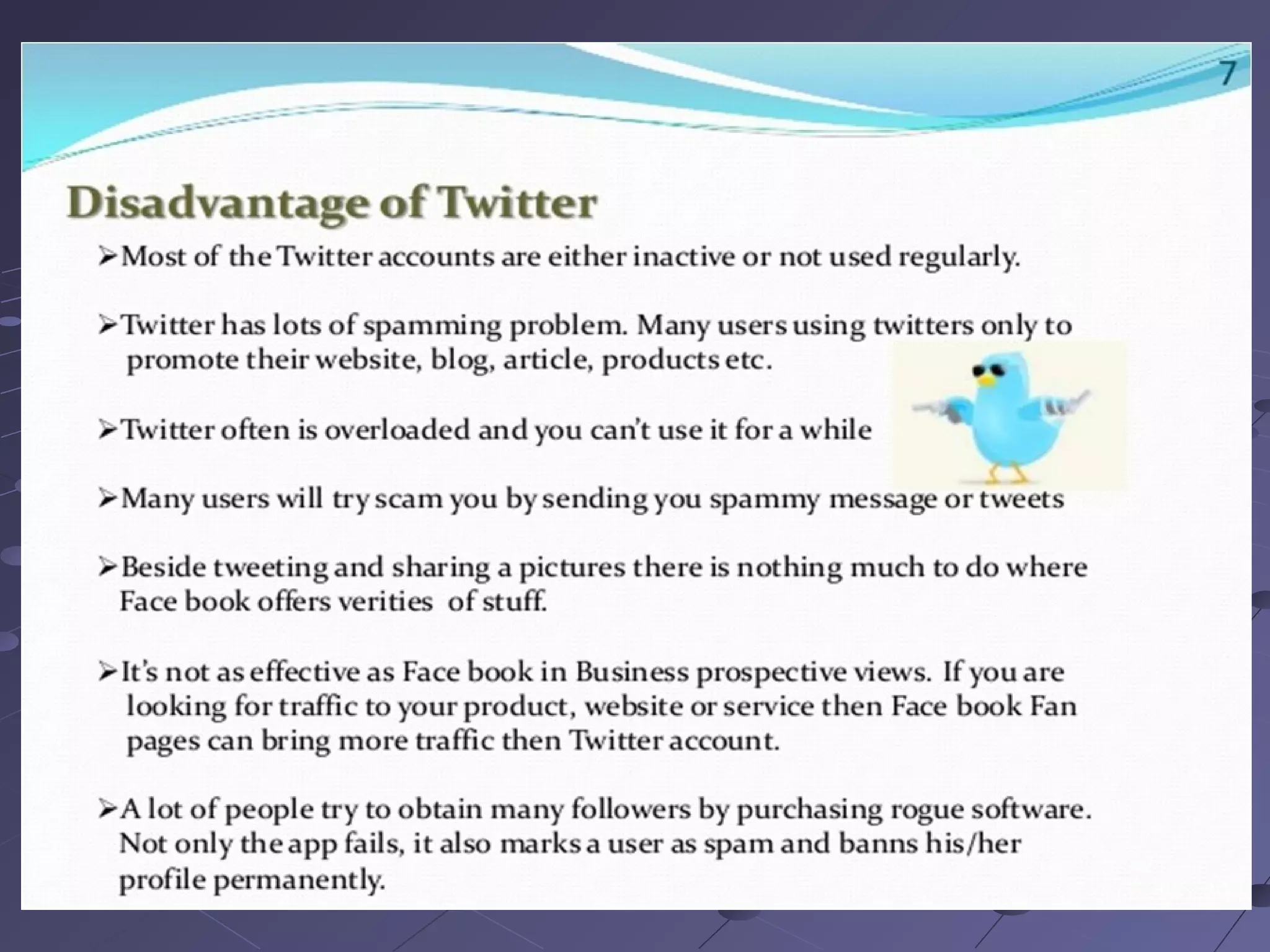 7

Disadvantage of Twitter

➢Most of the Twitter accounts are either inactive or not used regularly.

➢Twitter has lots of spamming problem. Many users using twitters only to promote their website, blog, article, products etc.

➢Twitter often is overloaded and you can't use it for a while

➢Many users will try scam you by sending you spammy message or tweets

➢Beside tweeting and sharing a pictures there is nothing much to do where Face book offers verities of stuff.

➢It's not as effective as Face book in Business prospective views. If you are looking for traffic to your product, website or service then Face book Fan pages can bring more traffic then Twitter account.

➢A lot of people try to obtain many followers by purchasing rogue software. Not only the app fails, it also marks a user as spam and banns his/her profile permanently.